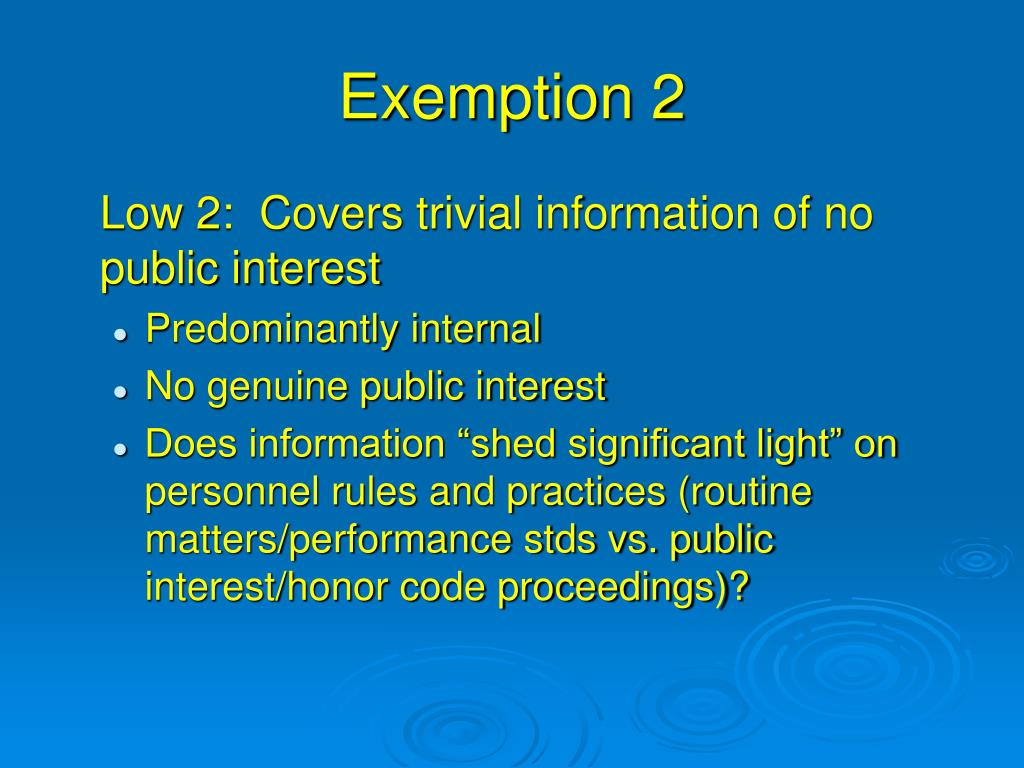 Exemption 2

Low 2: Covers trivial information of no public interest

- Predominantly internal
- No genuine public interest
- Does information “shed significant light” on personnel rules and practices (routine matters/performance stds vs. public interest/honor code proceedings)?